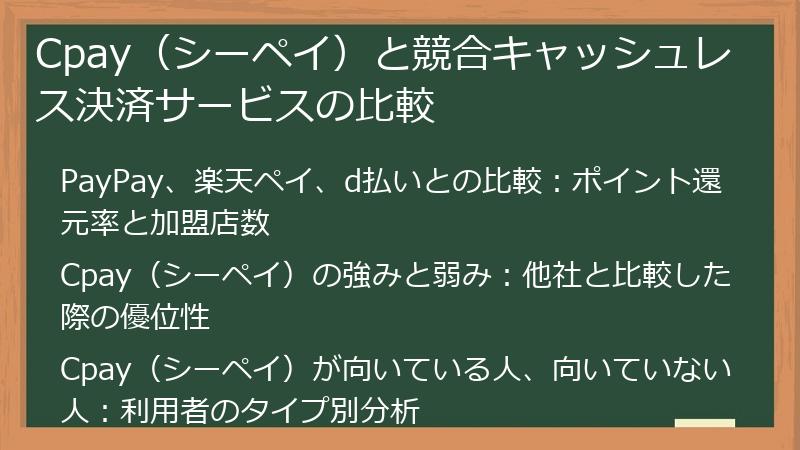 Cpay（シーペイ）と競合キャッシュレス決済サービスの比較

PayPay、楽天ペイ、d払いとの比較：ポイント還元率と加盟店数

Cpay（シーペイ）の強みと弱み：他社と比較した際の優位性

Cpay（シーペイ）が向いている人、向いていない人：利用者のタイプ別分析